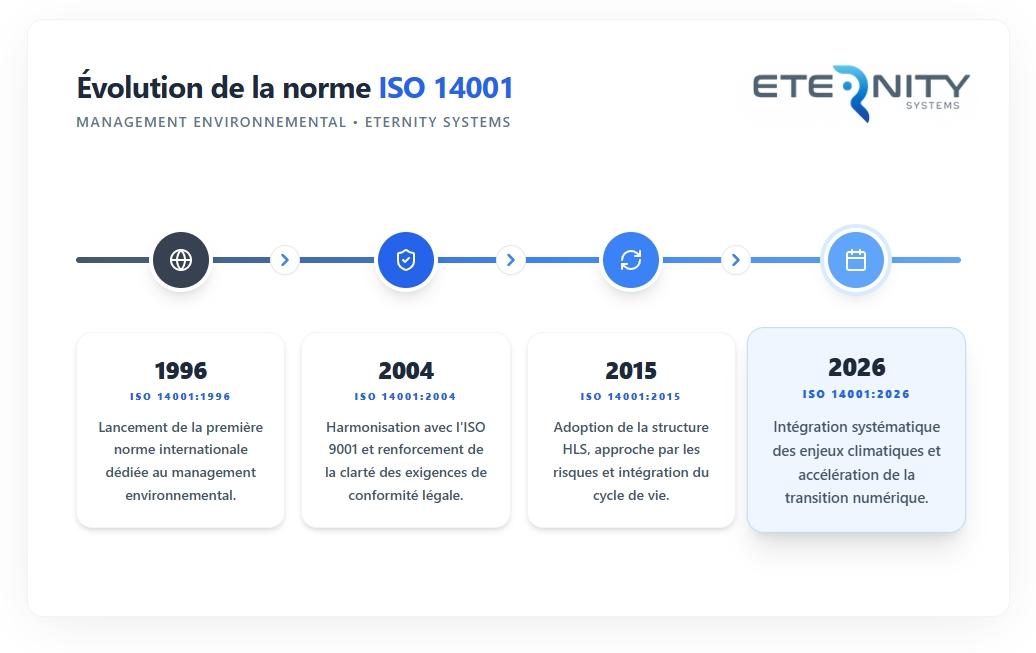 Évolution de la norme ISO 14001

MANAGEMENT ENVIRONNEMENTAL • ETERNITY SYSTEMS

ETERNITY SYSTEMS

1996
ISO 14001:1996
Lancement de la première norme internationale dédiée au management environnemental.

2004
ISO 14001:2004
Harmonisation avec l'ISO 9001 et renforcement de la clarté des exigences de conformité légale.

2015
ISO 14001:2015
Adoption de la structure HLS, approche par les risques et intégration du cycle de vie.

2026
ISO 14001:2026
Intégration systématique des enjeux climatiques et accélération de la transition numérique.